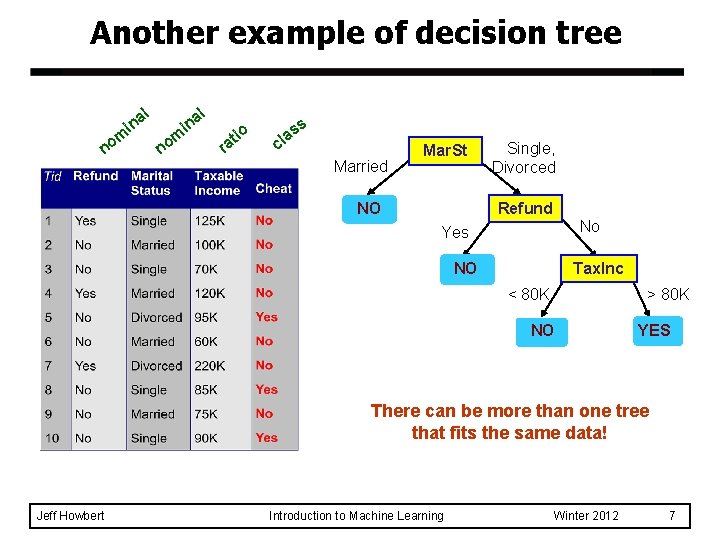 Another example of decision tree

nominal nominal ratio class

| Tid | Refund | Marital Status | Taxable Income | Cheat |
|---|---|---|---|---|
| 1 | Yes | Single | 125K | No |
| 2 | No | Married | 100K | No |
| 3 | No | Single | 70K | No |
| 4 | Yes | Married | 120K | No |
| 5 | No | Divorced | 95K | Yes |
| 6 | No | Married | 60K | No |
| 7 | Yes | Divorced | 220K | No |
| 8 | No | Single | 85K | Yes |
| 9 | No | Married | 75K | No |
| 10 | No | Single | 90K | Yes |

MarSt
Married
Single, Divorced
NO
Refund
Yes
No
NO
TaxInc
< 80K
> 80K
NO
YES

There can be more than one tree that fits the same data!

Jeff Howbert Introduction to Machine Learning Winter 2012 7